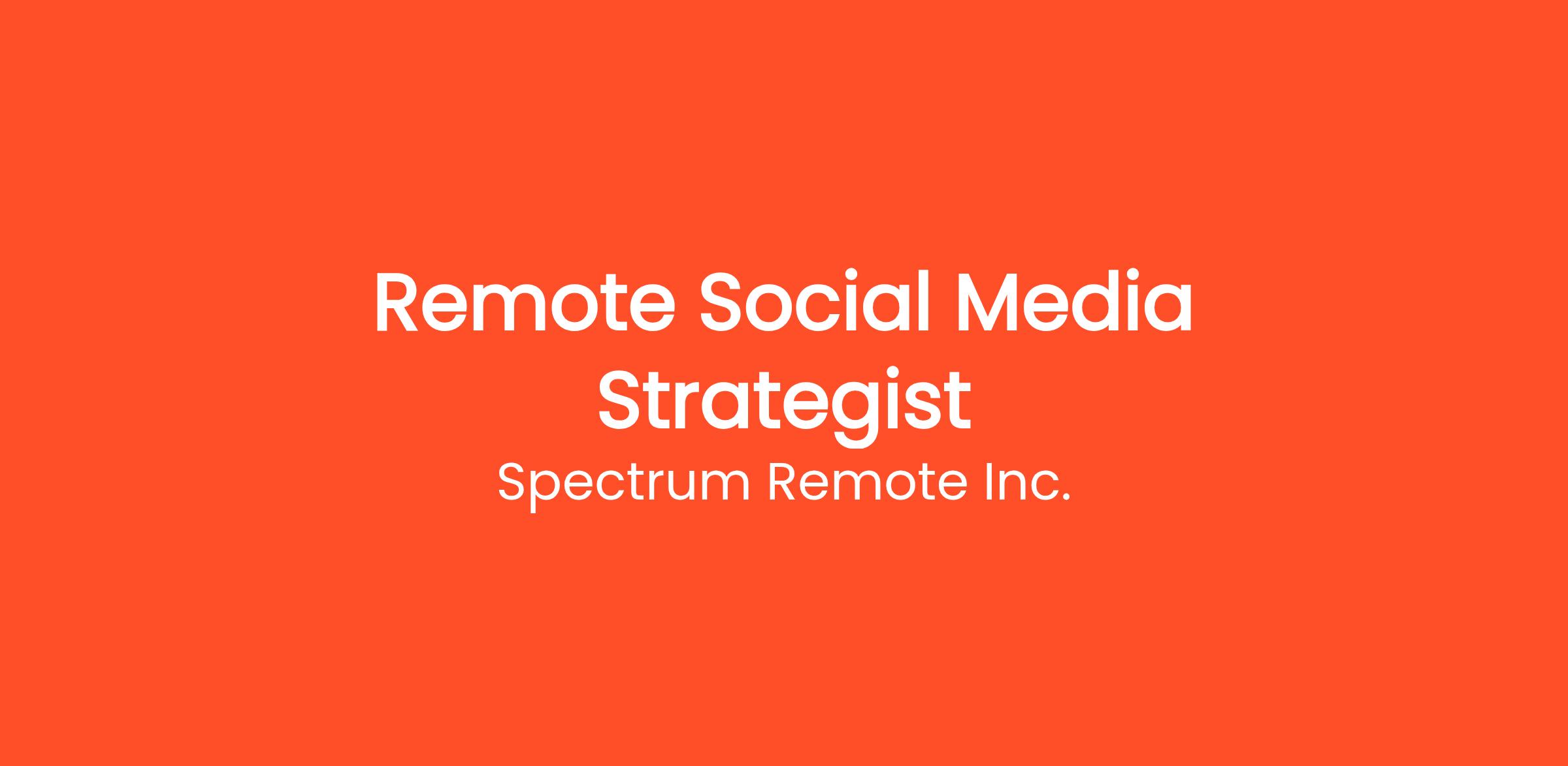 Remote Social Media Strategist

Spectrum Remote Inc.